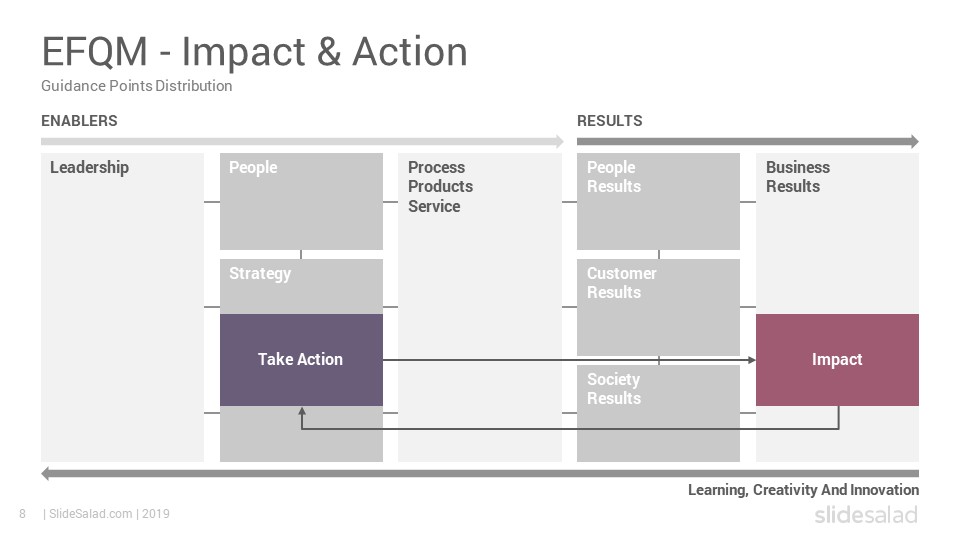 EFQM - Impact & Action

Guidance Points Distribution

ENABLERS

RESULTS

Leadership

People

Strategy

Take Action

Process
Products
Service

People
Results

Customer
Results

Society
Results

Business
Results

Impact

Learning, Creativity And Innovation

8 | SlideSalad.com | 2019

slidesalad